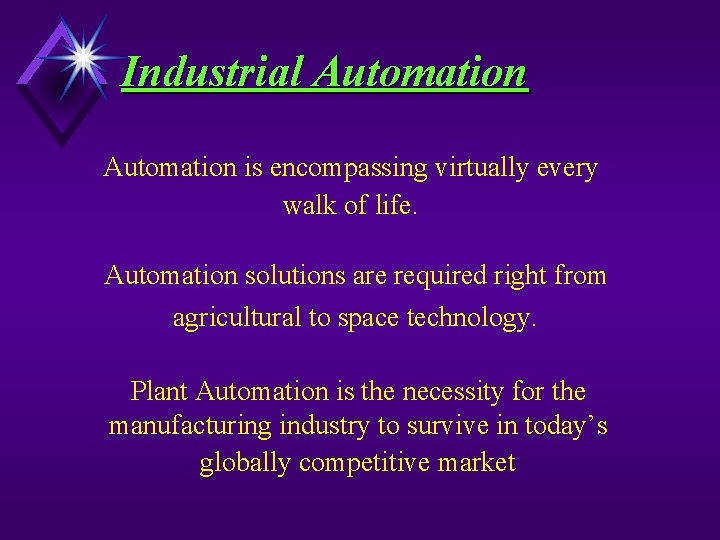 Industrial Automation

Automation is encompassing virtually every walk of life.

Automation solutions are required right from agricultural to space technology.

Plant Automation is the necessity for the manufacturing industry to survive in today’s globally competitive market